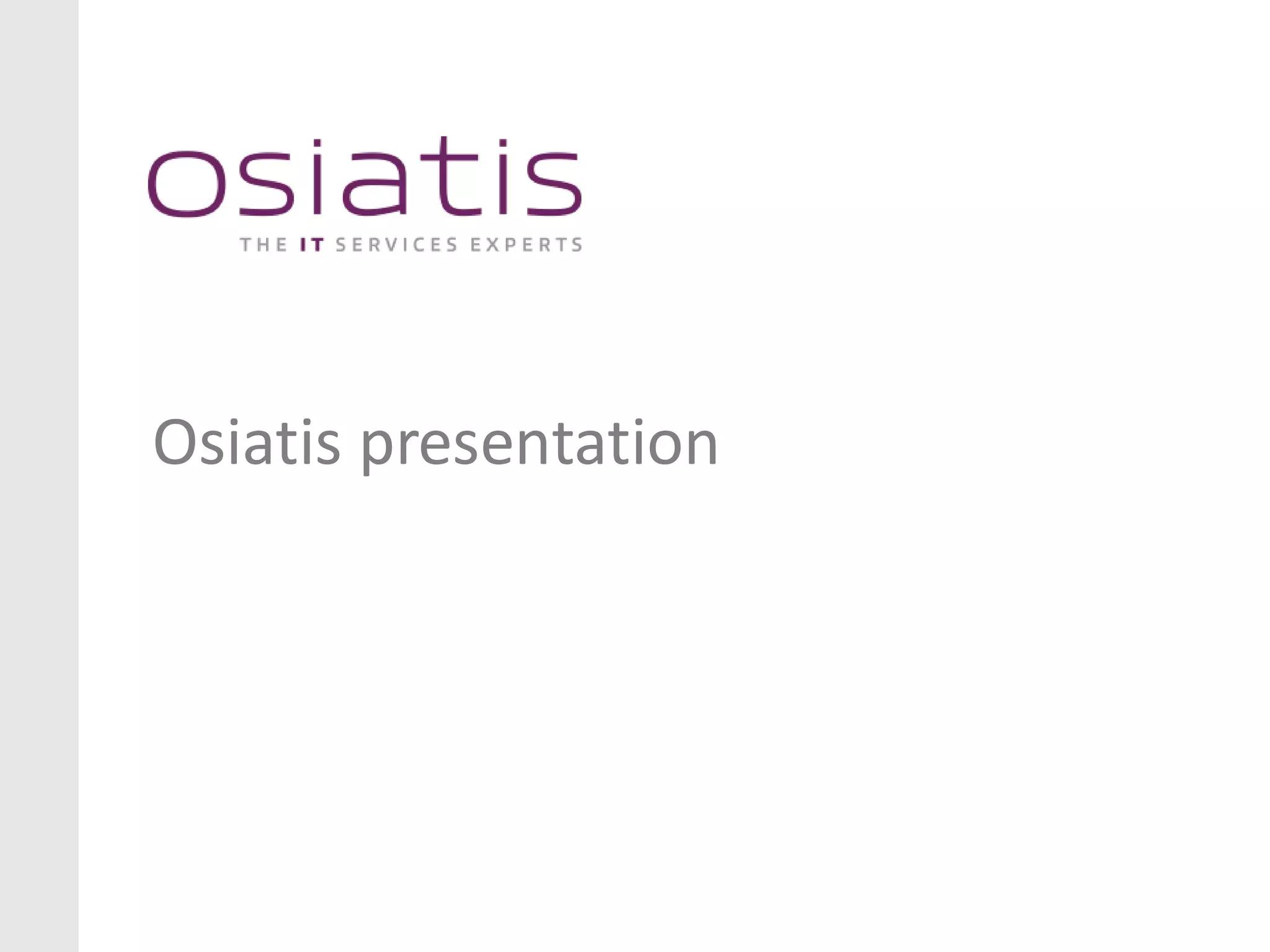 osiatis
THE IT SERVICES EXPERTS

Osiatis presentation